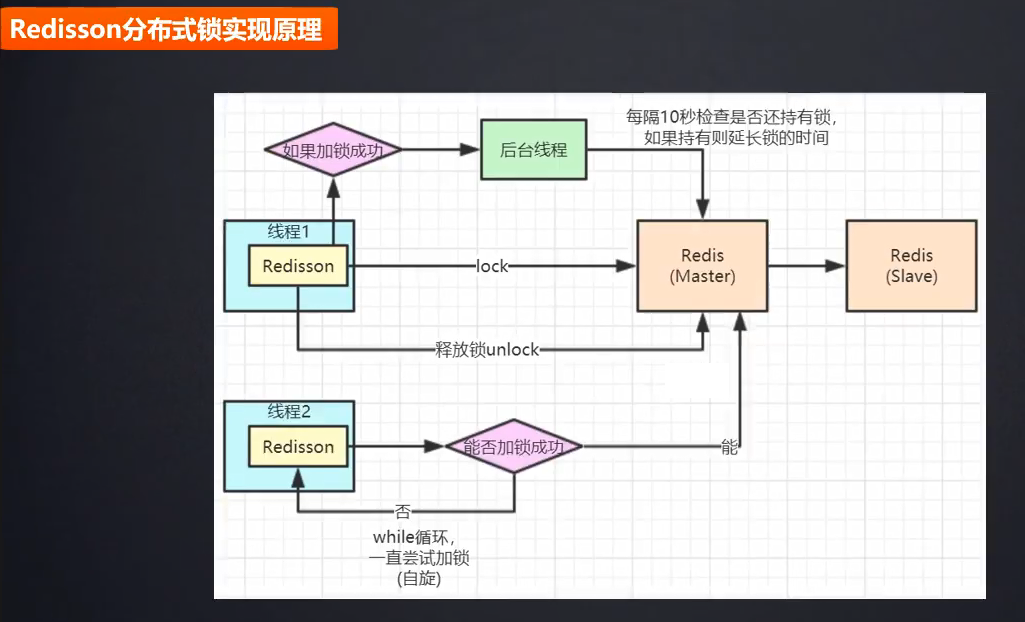 Redisson分布式锁实现原理

如果加锁成功

后台线程

每隔10秒检查是否还持有锁，如果持有则延长锁的时间

线程1

Redisson

lock

Redis (Master)

Redis (Slave)

释放锁unlock

线程2

Redisson

能否加锁成功

能

否

while循环，一直尝试加锁 (自旋)